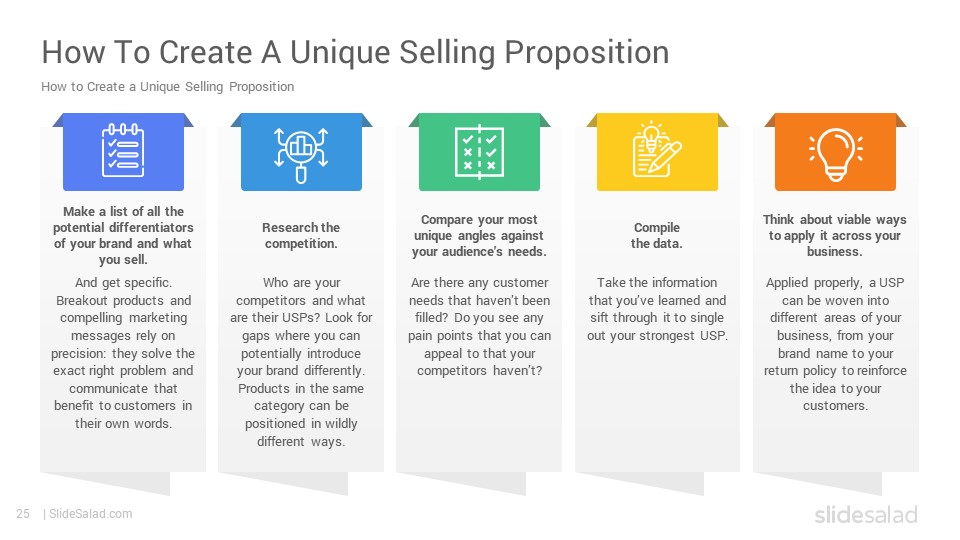 How To Create A Unique Selling Proposition

How to Create a Unique Selling Proposition

Make a list of all the potential differentiators of your brand and what you sell.

And get specific. Breakout products and compelling marketing messages rely on precision: they solve the exact right problem and communicate that benefit to customers in their own words.

Research the competition.

Who are your competitors and what are their USPs? Look for gaps where you can potentially introduce your brand differently. Products in the same category can be positioned in wildly different ways.

Compare your most unique angles against your audience's needs.

Are there any customer needs that haven't been filled? Do you see any pain points that you can appeal to that your competitors haven't?

Compile the data.

Take the information that you've learned and sift through it to single out your strongest USP.

Think about viable ways to apply it across your business.

Applied properly, a USP can be woven into different areas of your business, from your brand name to your return policy to reinforce the idea to your customers.

25 | SlideSalad.com

slidesalad